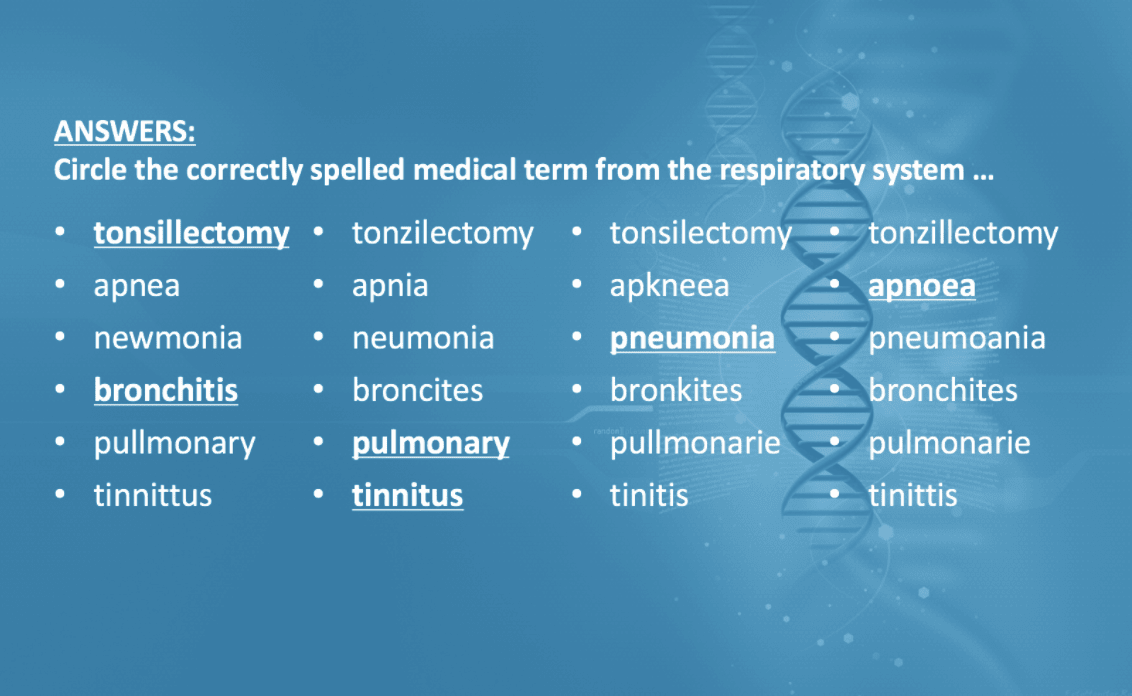 ANSWERS:
Circle the correctly spelled medical term from the respiratory system …

- tonsillectomy
- apnea
- newmonia
- bronchitis
- pullmonary
- tinnittus

- tonzilectomy
- apnia
- neumonia
- broncites
- pulmonary
- tinnitus

- tonsilectomy
- apkneea
- pneumonia
- bronkites
- pullmonarie
- tinitis

- tonzillectomy
- apnoea
- pneumoania
- bronchites
- pulmonarie
- tinittis